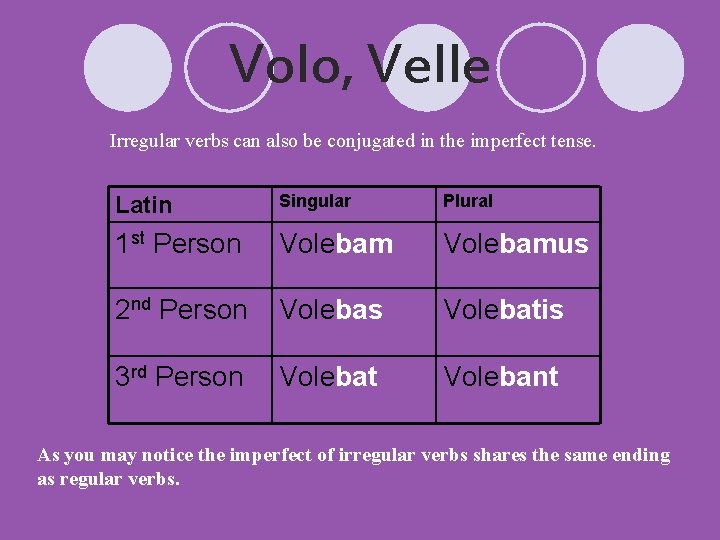 Volo, Velle

Irregular verbs can also be conjugated in the imperfect tense.

| Latin | Singular | Plural |
|---|---|---|
| 1st Person | Volebam | Volebamus |
| 2nd Person | Volebas | Volebatis |
| 3rd Person | Volebat | Volebant |

As you may notice the imperfect of irregular verbs shares the same ending as regular verbs.